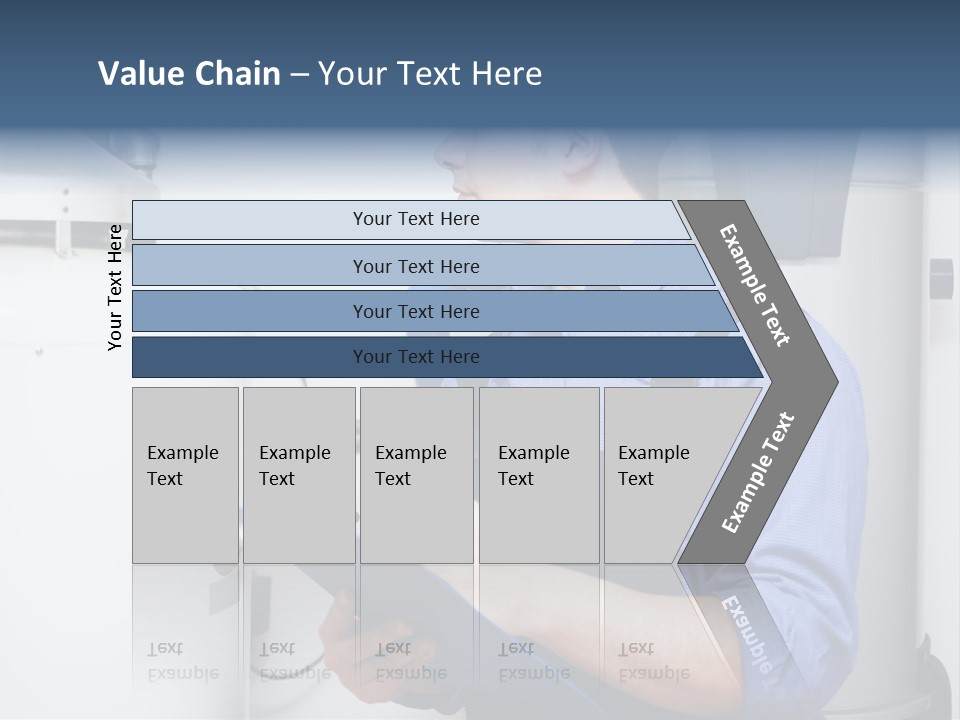 Value Chain – Your Text Here

Your Text Here

Your Text Here

Your Text Here

Your Text Here

Your Text Here

Example Text

Example Text

Example Text

Example Text

Example Text

Example Text

Example Text